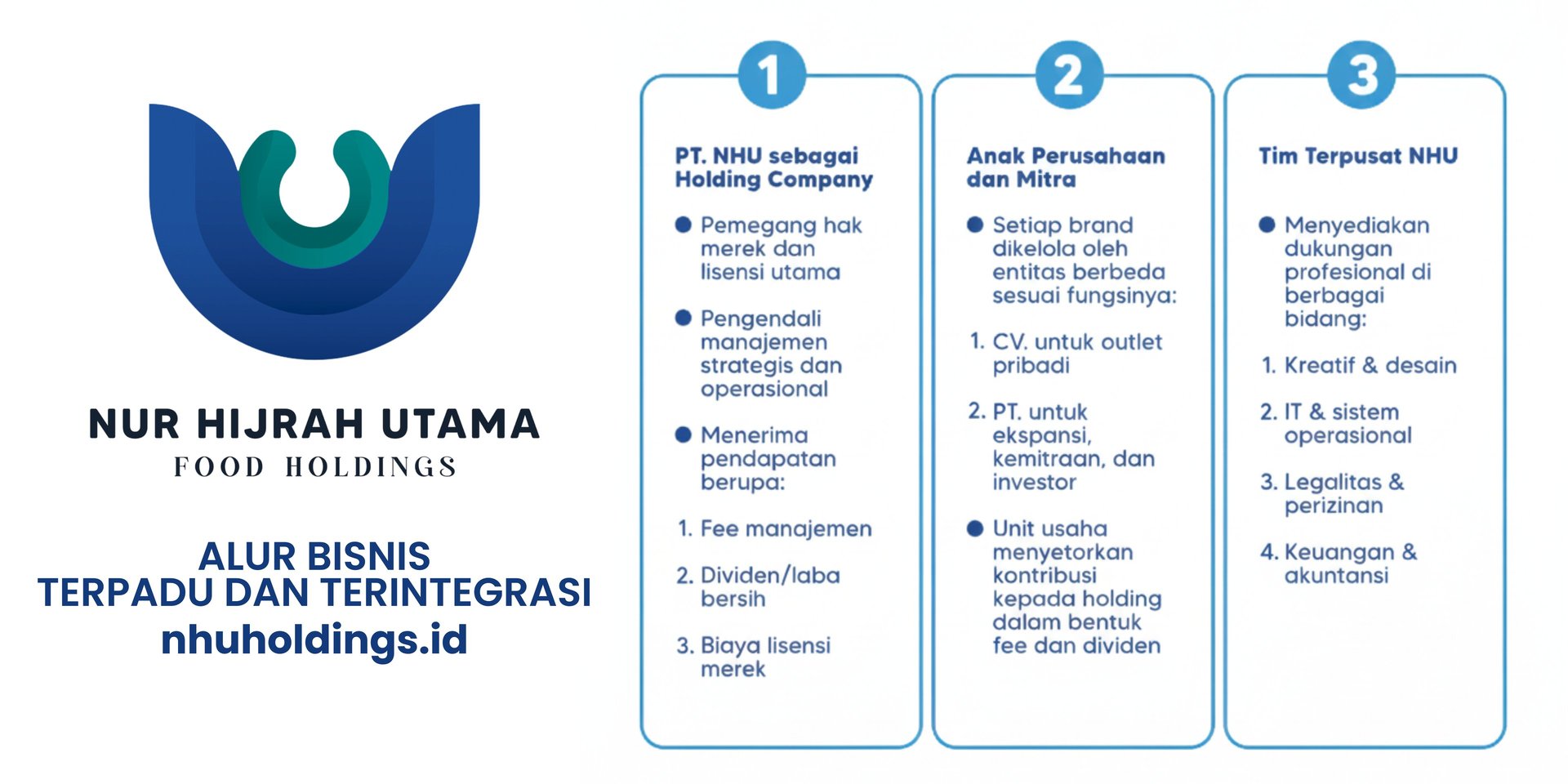 NUR HIJRAH UTAMA
FOOD HOLDINGS

ALUR BISNIS
TERPADU DAN TERINTEGRASI
nhuholdings.id

1

PT. NHU sebagai Holding Company

● Pemegang hak merek dan lisensi utama

● Pengendali manajemen strategis dan operasional

● Menerima pendapatan berupa:

1. Fee manajemen

2. Dividen/laba bersih

3. Biaya lisensi merek

2

Anak Perusahaan dan Mitra

● Setiap brand dikelola oleh entitas berbeda sesuai fungsinya:

1. CV. untuk outlet pribadi

2. PT. untuk ekspansi, kemitraan, dan investor

● Unit usaha menyetorkan kontribusi kepada holding dalam bentuk fee dan dividen

3

Tim Terpusat NHU

● Menyediakan dukungan profesional di berbagai bidang:

1. Kreatif & desain

2. IT & sistem operasional

3. Legalitas & perizinan

4. Keuangan & akuntansi